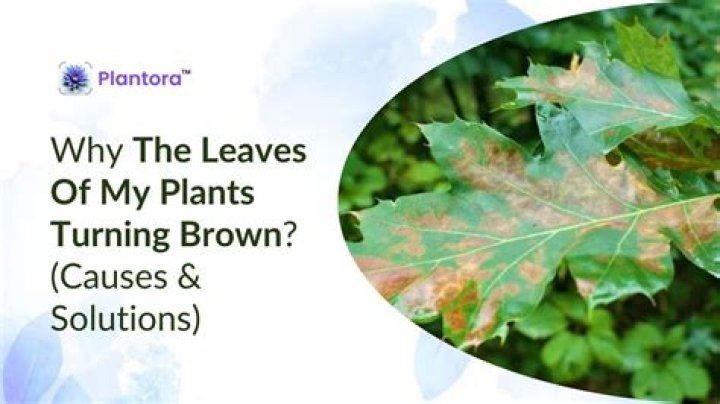 Plantora™

Why The Leaves Of My Plants Turning Brown? (Causes & Solutions)